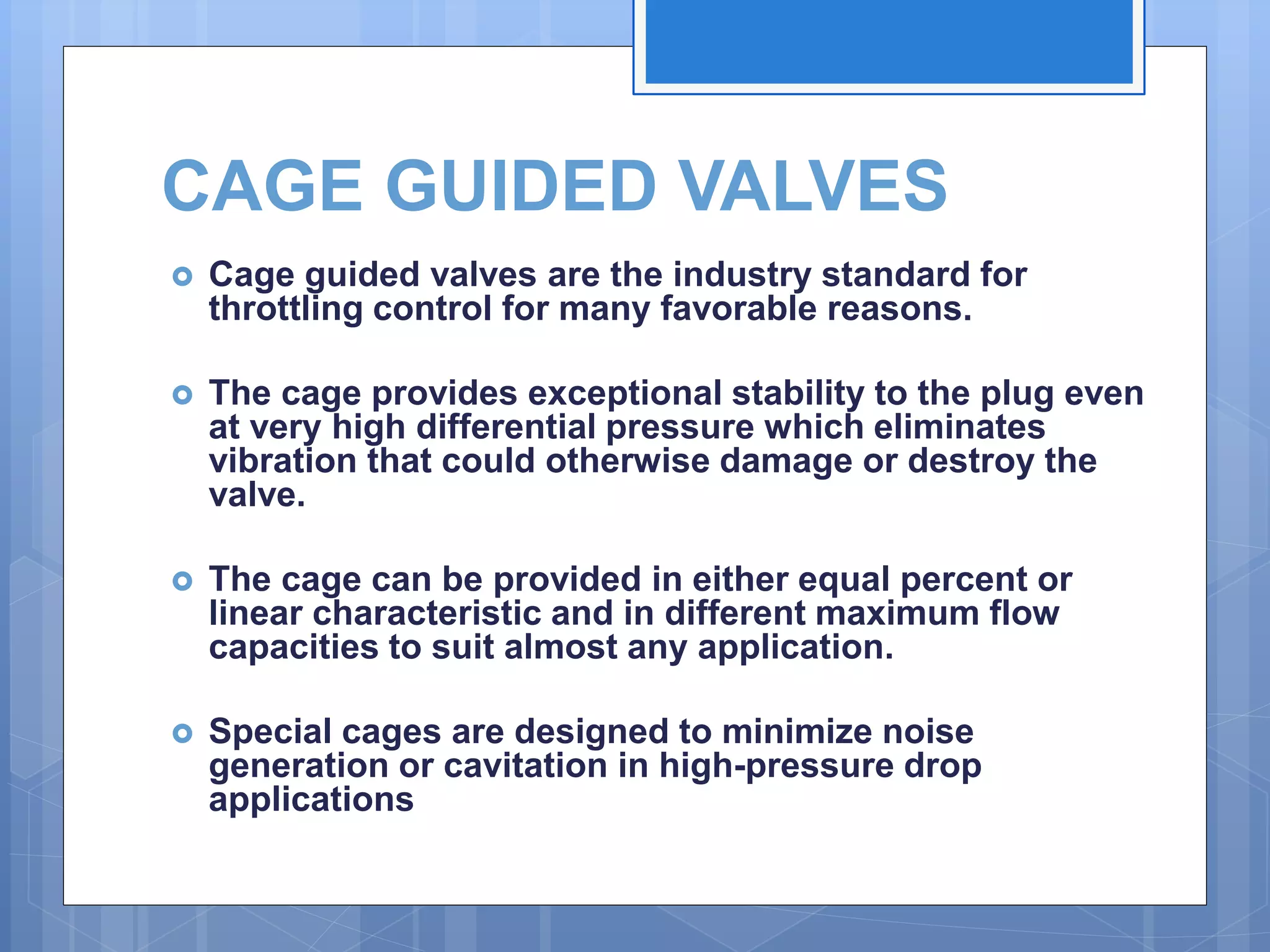 CAGE GUIDED VALVES

Cage guided valves are the industry standard for throttling control for many favorable reasons.

The cage provides exceptional stability to the plug even at very high differential pressure which eliminates vibration that could otherwise damage or destroy the valve.

The cage can be provided in either equal percent or linear characteristic and in different maximum flow capacities to suit almost any application.

Special cages are designed to minimize noise generation or cavitation in high-pressure drop applications